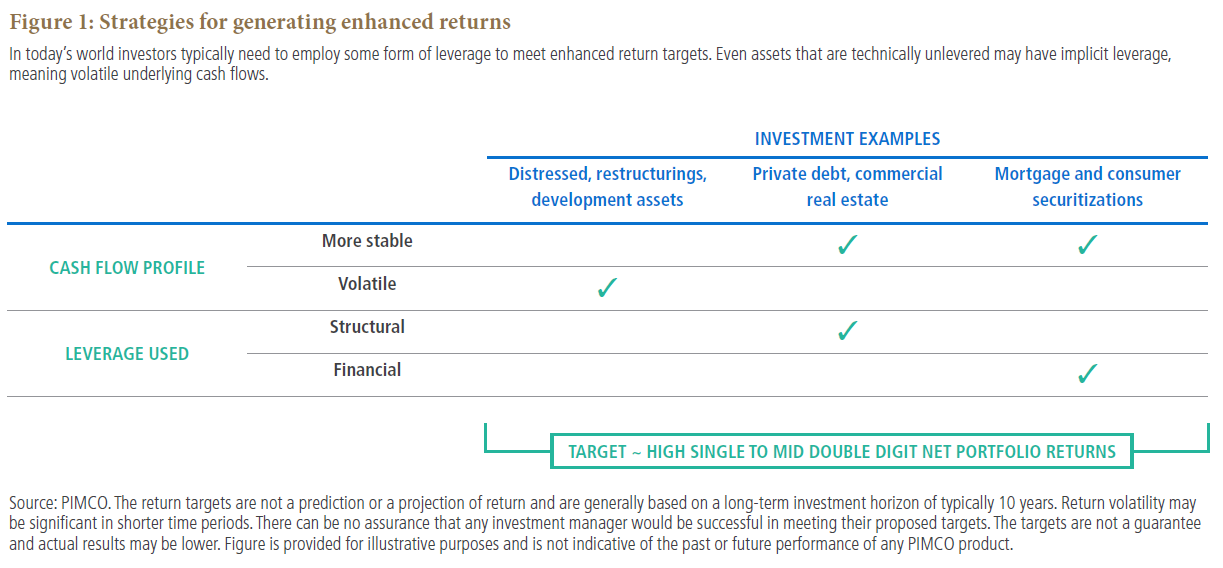 Figure 1: Strategies for generating enhanced returns

In today's world investors typically need to employ some form of leverage to meet enhanced return targets. Even assets that are technically unlevered may have implicit leverage, meaning volatile underlying cash flows.

INVESTMENT EXAMPLES

| | | Distressed, restructurings, development assets | Private debt, commercial real estate | Mortgage and consumer securitizations |
|---|---|---|---|---|
| CASH FLOW PROFILE | More stable | | ✓ | ✓ |
| | Volatile | ✓ | | |
| LEVERAGE USED | Structural | | ✓ | |
| | Financial | | | ✓ |

TARGET ~ HIGH SINGLE TO MID DOUBLE DIGIT NET PORTFOLIO RETURNS

Source: PIMCO. The return targets are not a prediction or a projection of return and are generally based on a long-term investment horizon of typically 10 years. Return volatility may be significant in shorter time periods. There can be no assurance that any investment manager would be successful in meeting their proposed targets. The targets are not a guarantee and actual results may be lower. Figure is provided for illustrative purposes and is not indicative of the past or future performance of any PIMCO product.